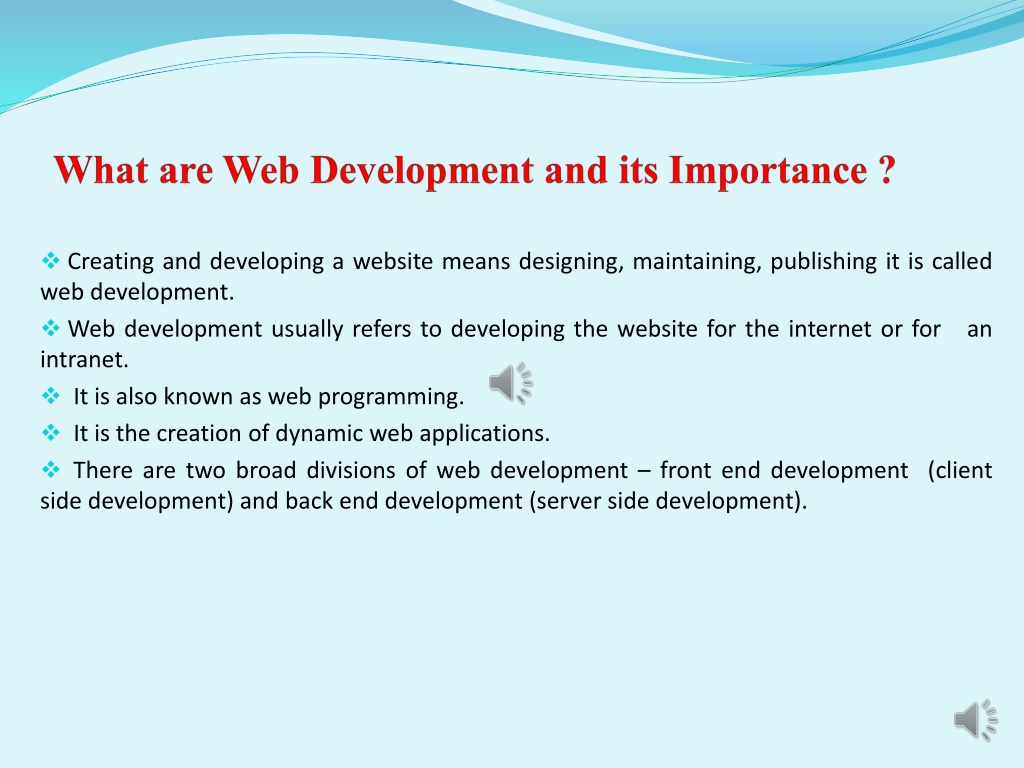 What are Web Development and its Importance ?

❖ Creating and developing a website means designing, maintaining, publishing it is called web development.

❖ Web development usually refers to developing the website for the internet or for an intranet.

❖ It is also known as web programming.

❖ It is the creation of dynamic web applications.

❖ There are two broad divisions of web development – front end development (client side development) and back end development (server side development).